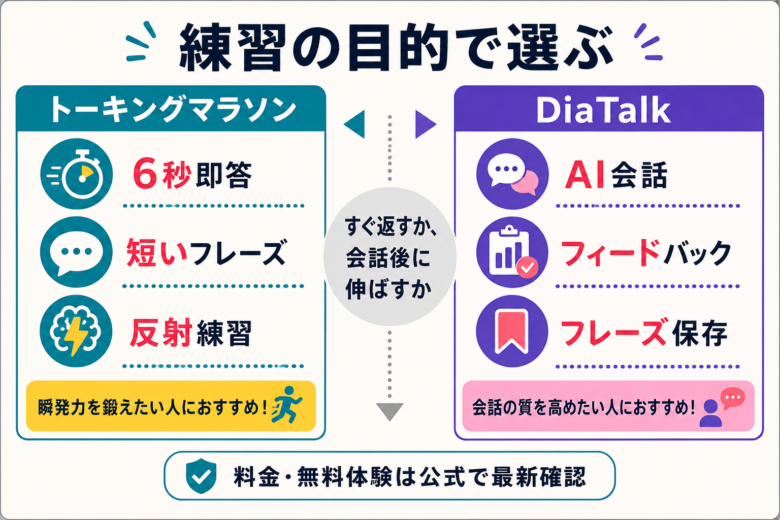 練習の目的で選ぶ

トーキングマラソン

6秒即答

短いフレーズ

反射練習

瞬発力を鍛えたい人におすすめ！

すぐ返すか、会話後に伸ばすか

DiaTalk

AI会話

フィードバック

フレーズ保存

会話の質を高めたい人におすすめ！

料金・無料体験は公式で最新確認